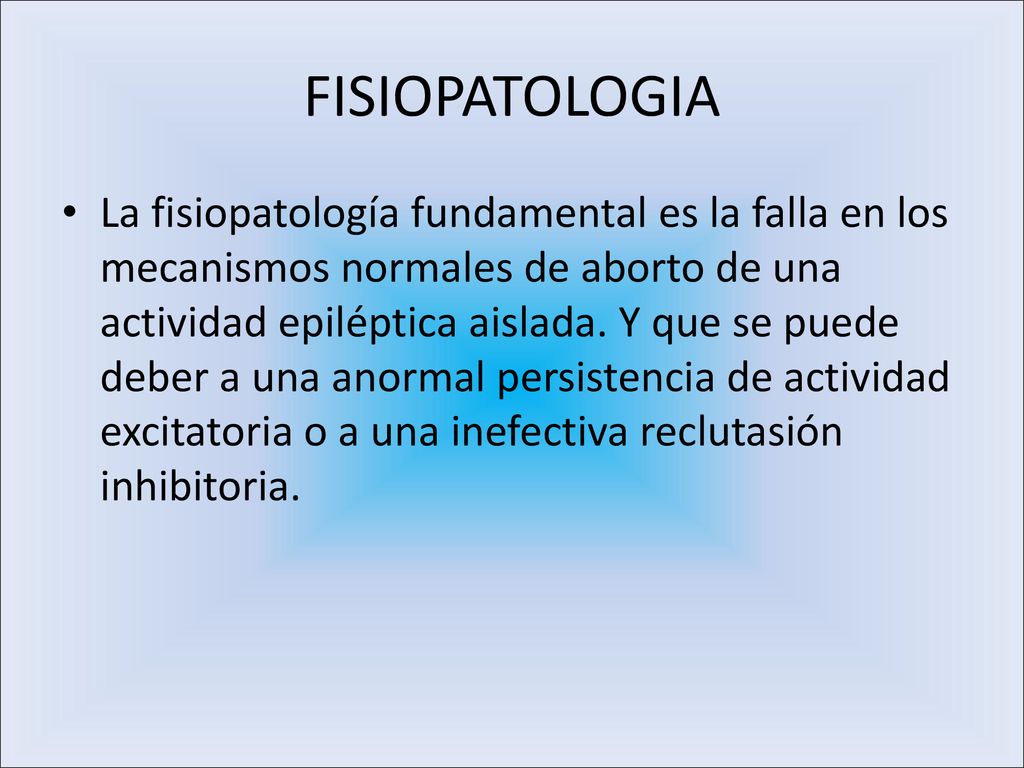 FISIOPATOLOGIA

• La fisiopatología fundamental es la falla en los mecanismos normales de aborto de una actividad epiléptica aislada. Y que se puede deber a una anormal persistencia de actividad excitatoria o a una inefectiva reclutasión inhibitoria.